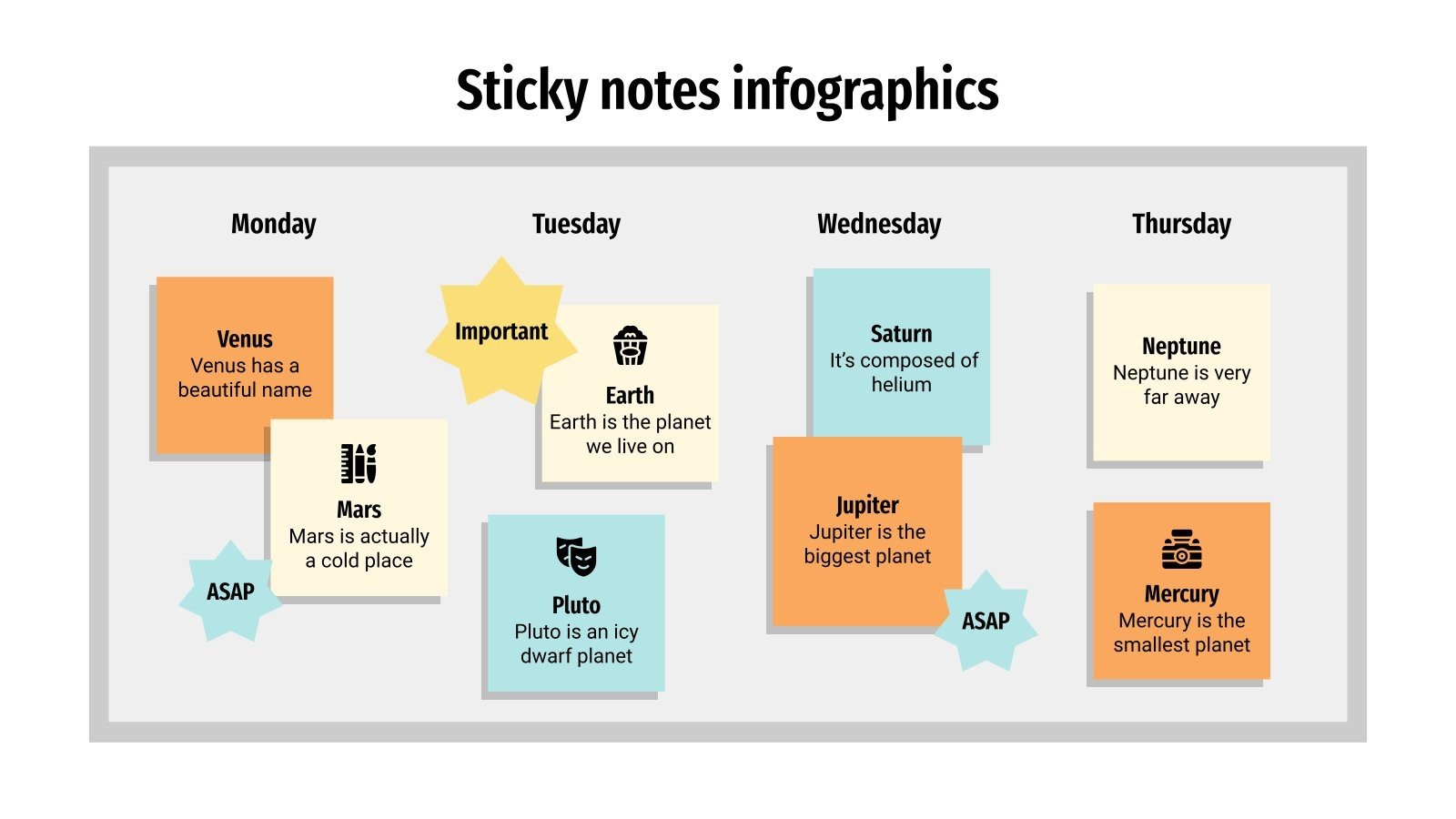 Sticky notes infographics

Monday

Venus
Venus has a beautiful name

Mars
Mars is actually a cold place

ASAP

Tuesday

Important

Earth
Earth is the planet we live on

Pluto
Pluto is an icy dwarf planet

Wednesday

Saturn
It's composed of helium

Jupiter
Jupiter is the biggest planet

ASAP

Thursday

Neptune
Neptune is very far away

Mercury
Mercury is the smallest planet